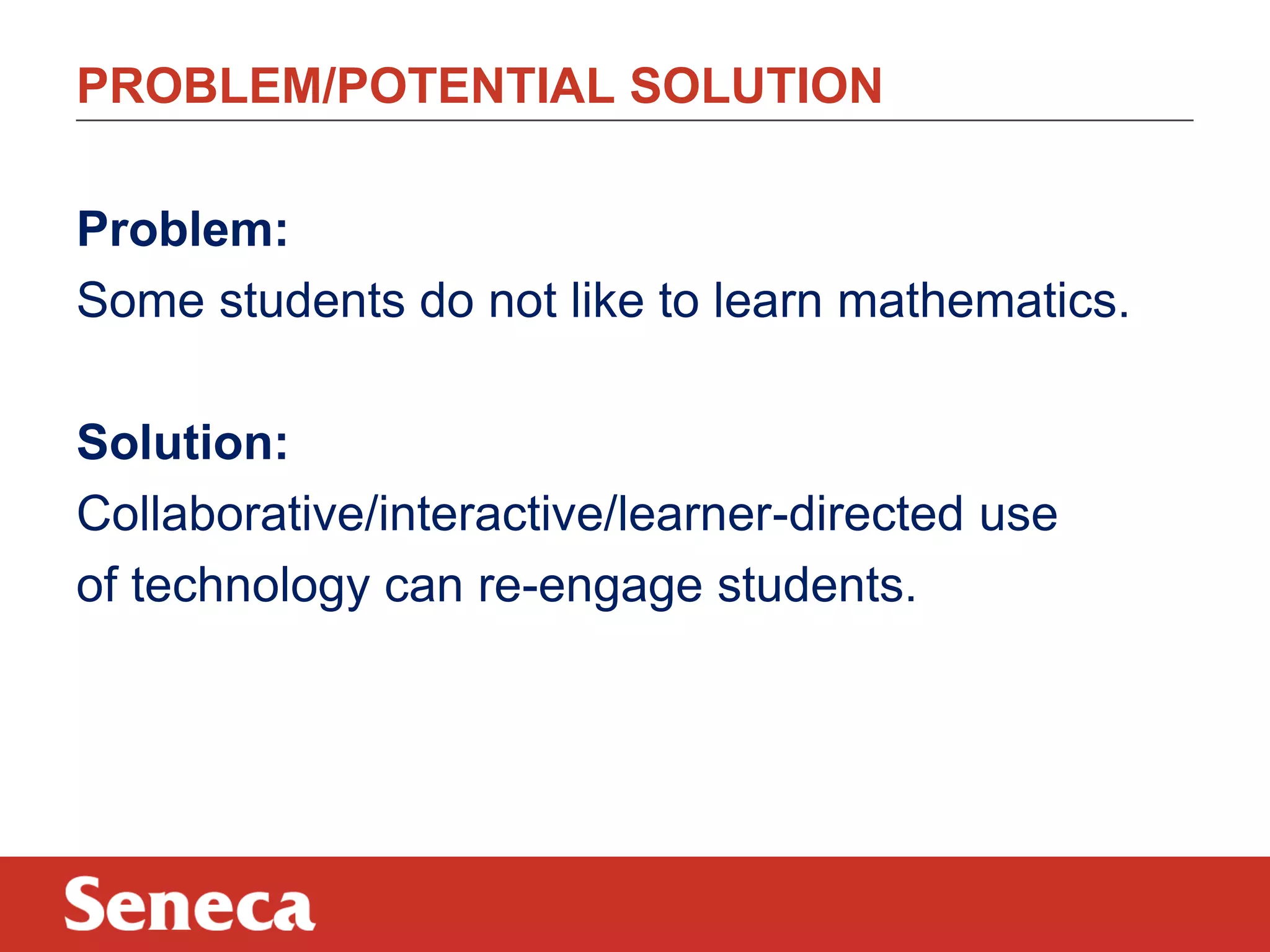 PROBLEM/POTENTIAL SOLUTION

Problem:
Some students do not like to learn mathematics.

Solution:
Collaborative/interactive/learner-directed use of technology can re-engage students.

Seneca